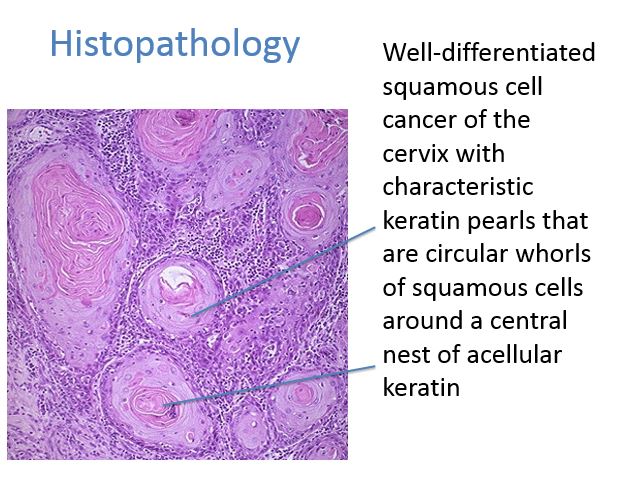 Histopathology

Well-differentiated squamous cell cancer of the cervix with characteristic keratin pearls that are circular whorls of squamous cells around a central nest of acellular keratin